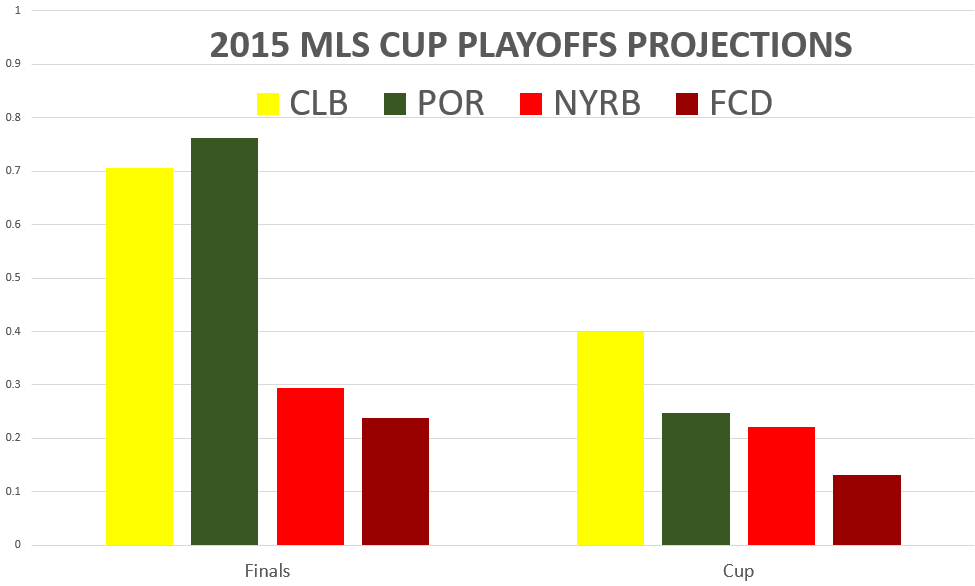 2015 MLS CUP PLAYOFFS PROJECTIONS

CLB POR NYRB FCD

1
0.9
0.8
0.7
0.6
0.5
0.4
0.3
0.2
0.1
0

Finals
Cup